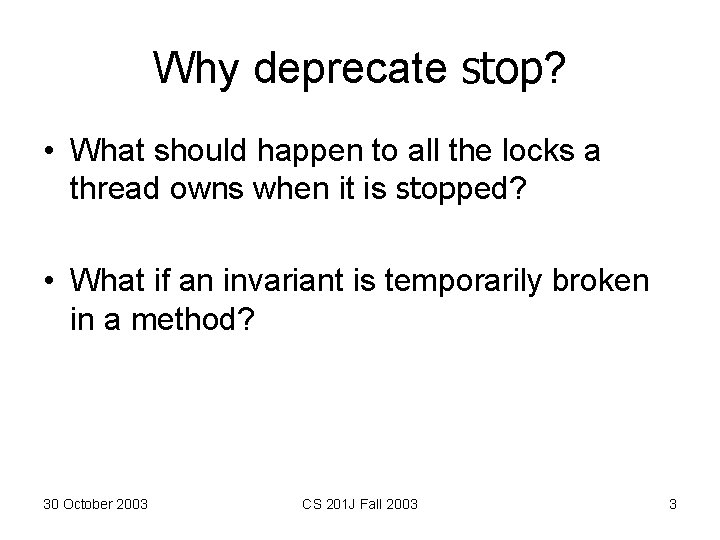 Why deprecate stop?

• What should happen to all the locks a thread owns when it is stopped?

• What if an invariant is temporarily broken in a method?

30 October 2003

CS 201J Fall 2003

3